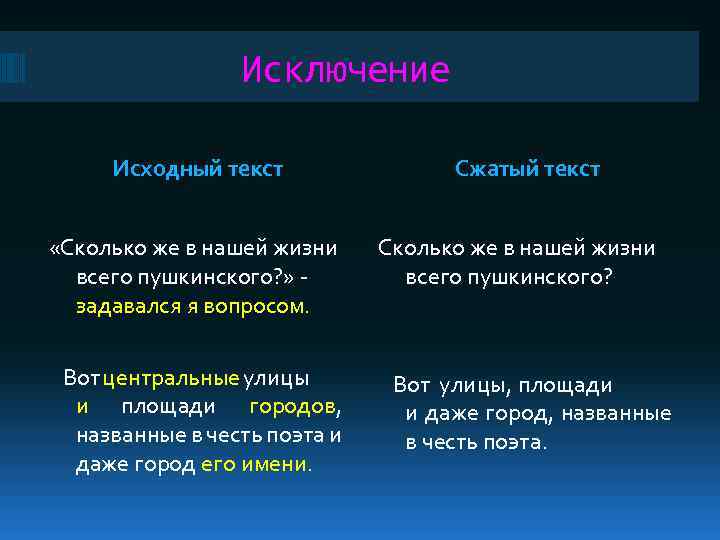 Исключение

Исходный текст

«Сколько же в нашей жизни всего пушкинского?» - задавался я вопросом.

Вот центральные улицы и площади городов, названные в честь поэта и даже город его имени.

Сжатый текст

Сколько же в нашей жизни всего пушкинского?

Вот улицы, площади и даже город, названные в честь поэта.